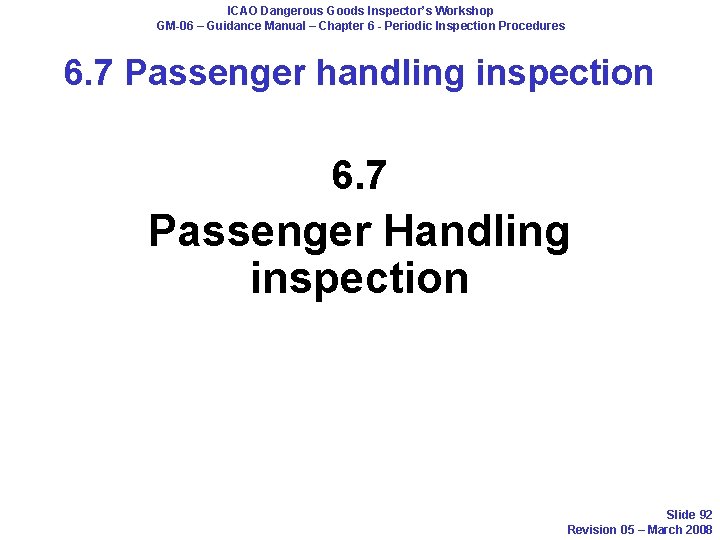 ICAO Dangerous Goods Inspector's Workshop
GM-06 – Guidance Manual – Chapter 6 - Periodic Inspection Procedures

6.7 Passenger handling inspection

6.7
Passenger Handling inspection

Slide 92
Revision 05 – March 2008